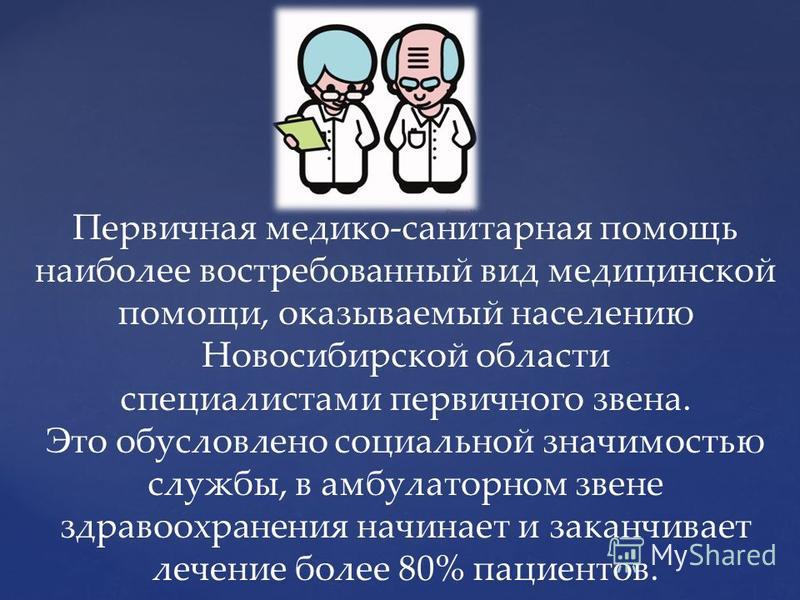 Первичная медико-санитарная помощь наиболее востребованный вид медицинской помощи, оказываемый населению Новосибирской области специалистами первичного звена.
Это обусловлено социальной значимостью службы, в амбулаторном звене здравоохранения начинает и заканчивает лечение более 80% пациентов.

MyShared